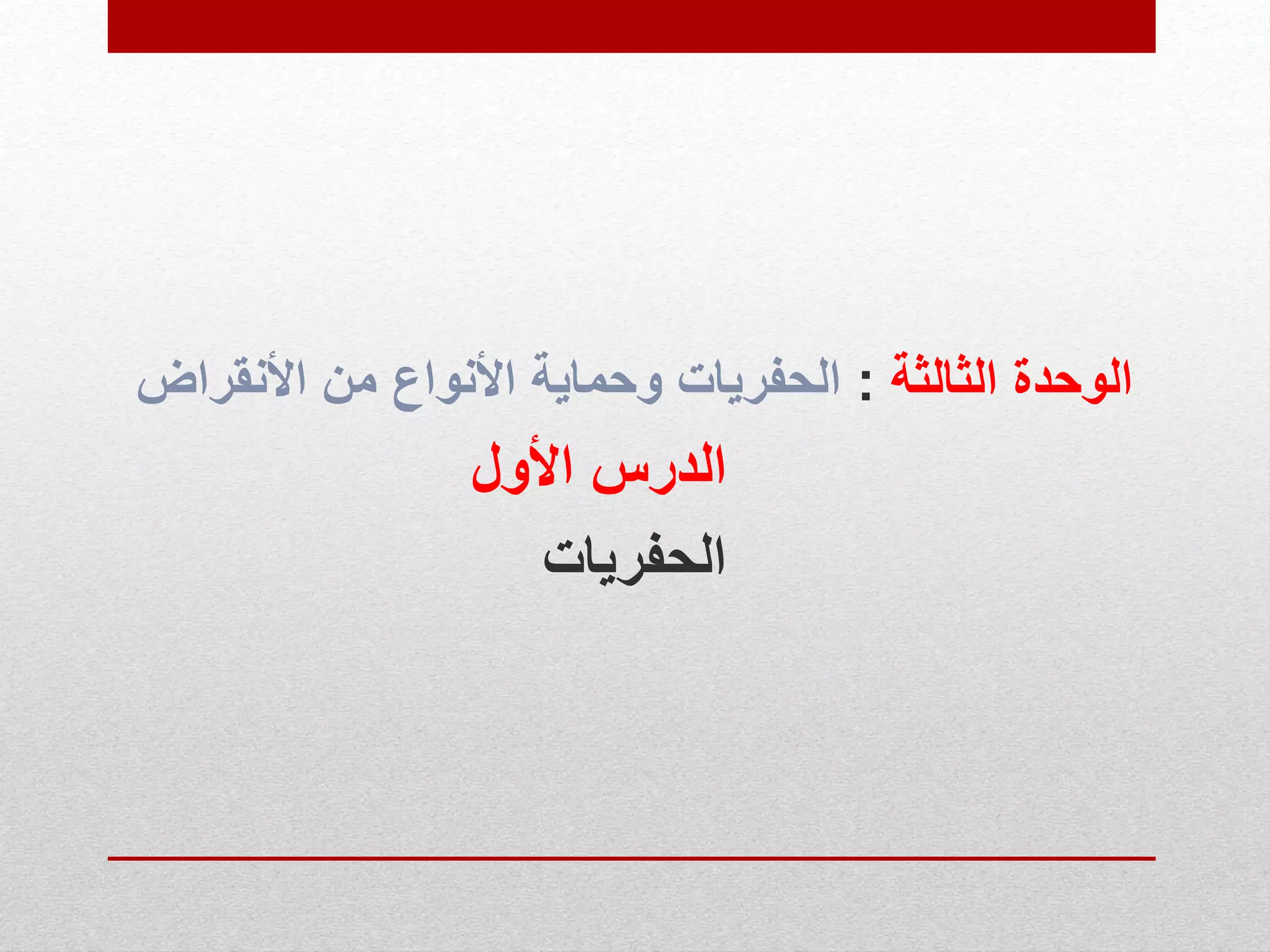 الوحدة الثالثة : الحفريات وحماية الأنواع من الأنقراض

الدرس الأول

الحفريات